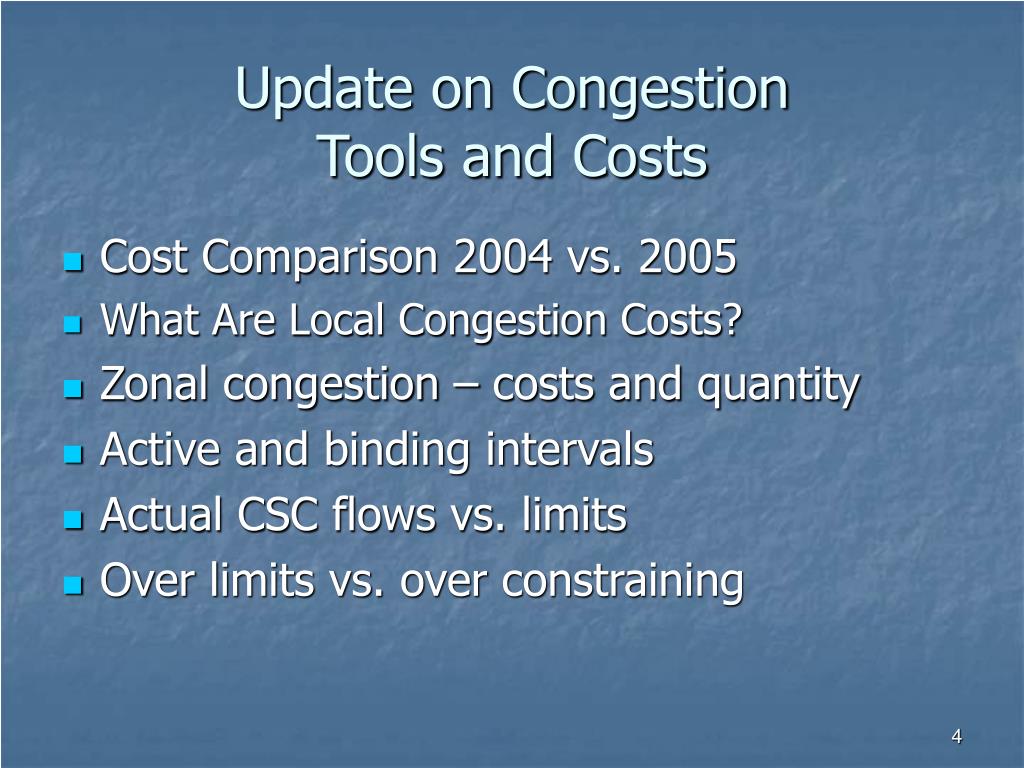 Update on Congestion Tools and Costs

- Cost Comparison 2004 vs. 2005
- What Are Local Congestion Costs?
- Zonal congestion – costs and quantity
- Active and binding intervals
- Actual CSC flows vs. limits
- Over limits vs. over constraining

4